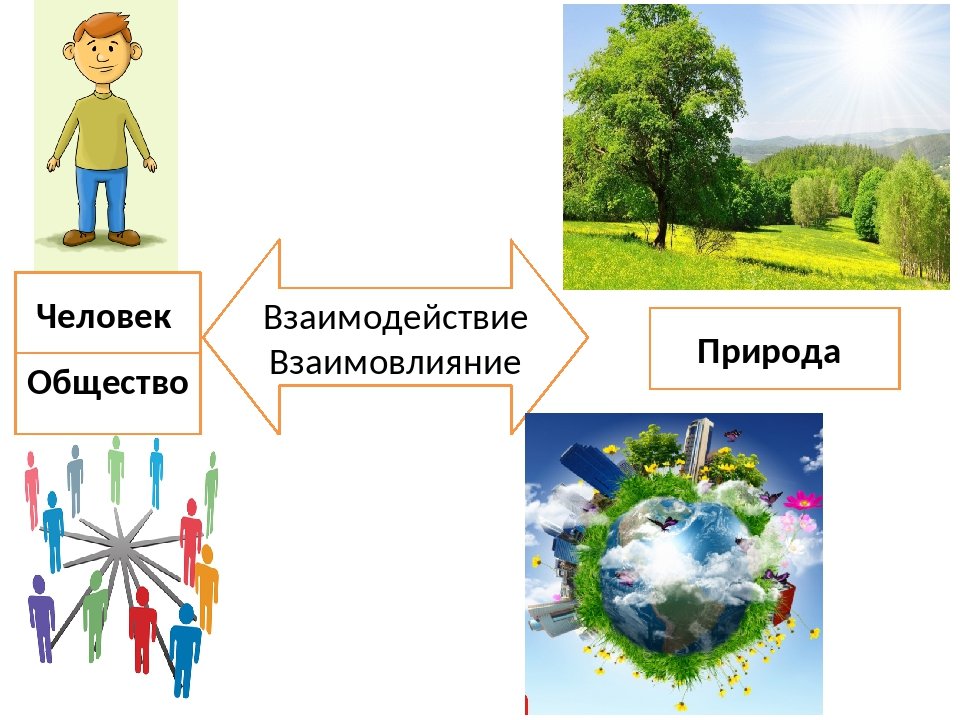 Человек

Общество

Взаимодействие
Взаимовлияние

Природа